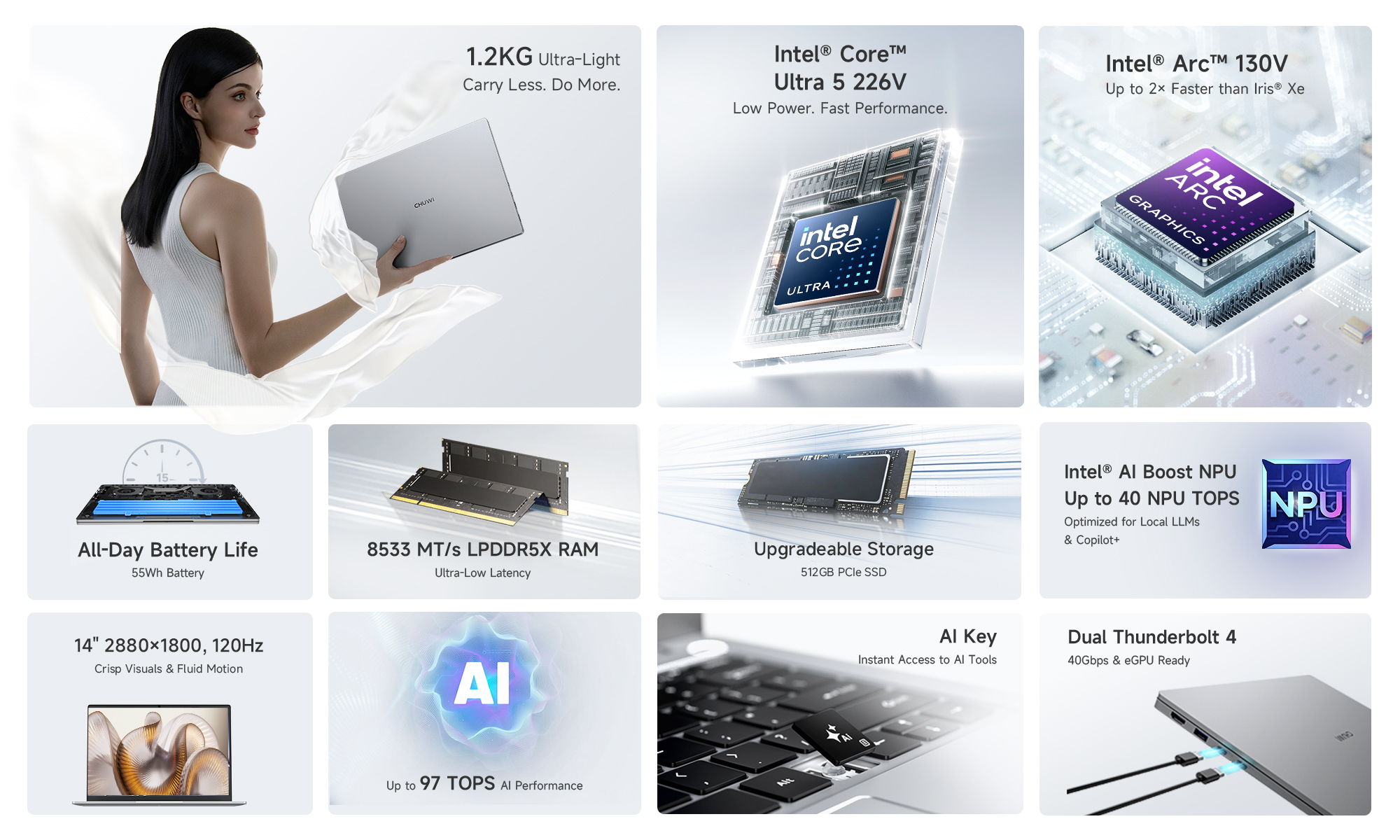 1.2KG Ultra-Light
Carry Less. Do More.

CHUWI

Intel® Core™
Ultra 5 226V
Low Power. Fast Performance.

intel CORE ULTRA

Intel® Arc™ 130V
Up to 2× Faster than Iris® Xe

intel ARC GRAPHICS

15

All-Day Battery Life
55Wh Battery

8533 MT/s LPDDR5X RAM
Ultra-Low Latency

Upgradeable Storage
512GB PCIe SSD

Intel® AI Boost NPU
Up to 40 NPU TOPS
Optimized for Local LLMs
& Copilot+

NPU

14" 2880×1800, 120Hz
Crisp Visuals & Fluid Motion

AI
Up to 97 TOPS AI Performance

AI Key
Instant Access to AI Tools

AI

Alt

Dual Thunderbolt 4
40Gbps & eGPU Ready